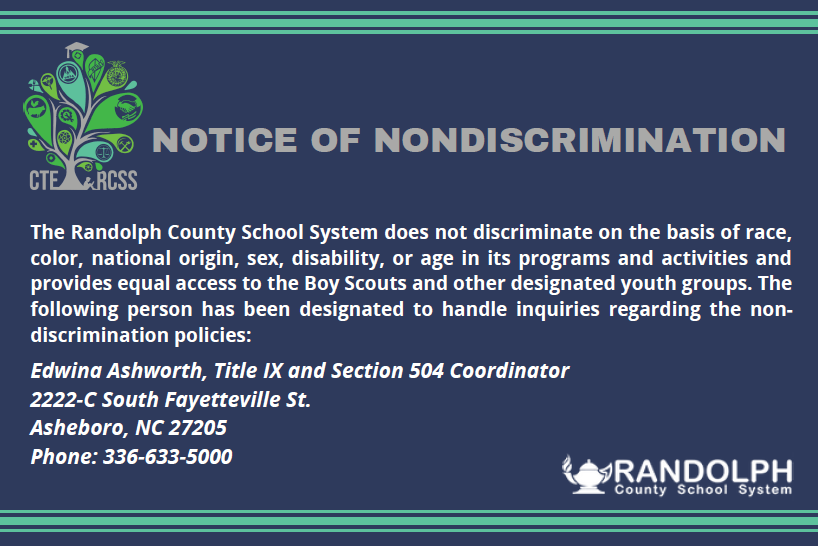 CTE RCSS

NOTICE OF NONDISCRIMINATION

The Randolph County School System does not discriminate on the basis of race, color, national origin, sex, disability, or age in its programs and activities and provides equal access to the Boy Scouts and other designated youth groups. The following person has been designated to handle inquiries regarding the non-discrimination policies:

Edwina Ashworth, Title IX and Section 504 Coordinator
2222-C South Fayetteville St.
Asheboro, NC 27205
Phone: 336-633-5000

RANDOLPH
County School System